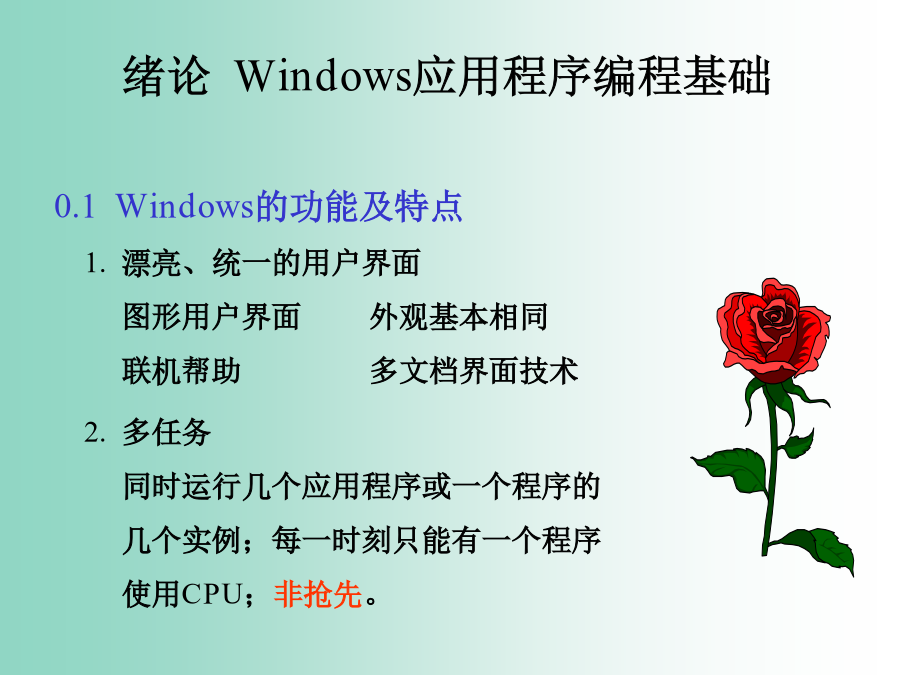 绪论 Windows应用程序编程基础

0.1 Windows的功能及特点

1. 漂亮、统一的用户界面

图形用户界面　　外观基本相同

联机帮助　　多文档界面技术

2. 多任务

同时运行几个应用程序或一个程序的几个实例；每一时刻只能有一个程序使用CPU；非抢先。